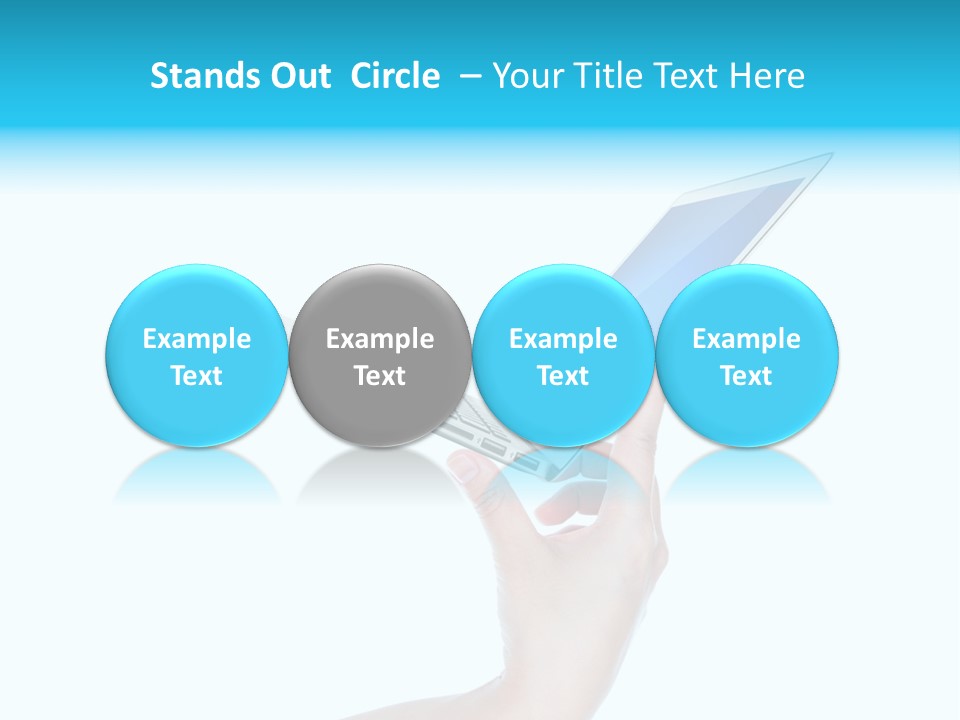 Stands Out Circle – Your Title Text Here

Example Text

Example Text

Example Text

Example Text